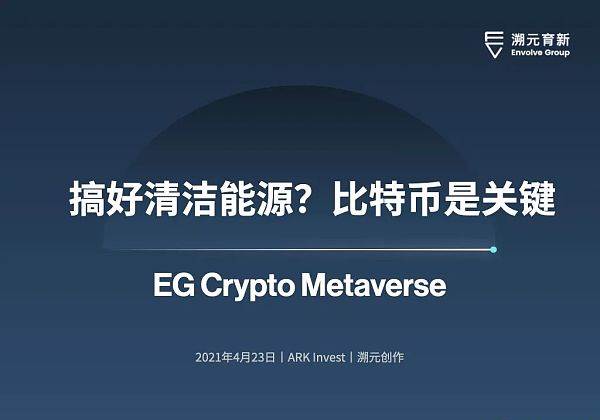 溯元育新
Envolve Group

搞好清洁能源？比特币是关键

EG Crypto Metaverse

2021年4月23日 | ARK Invest | 溯元创作